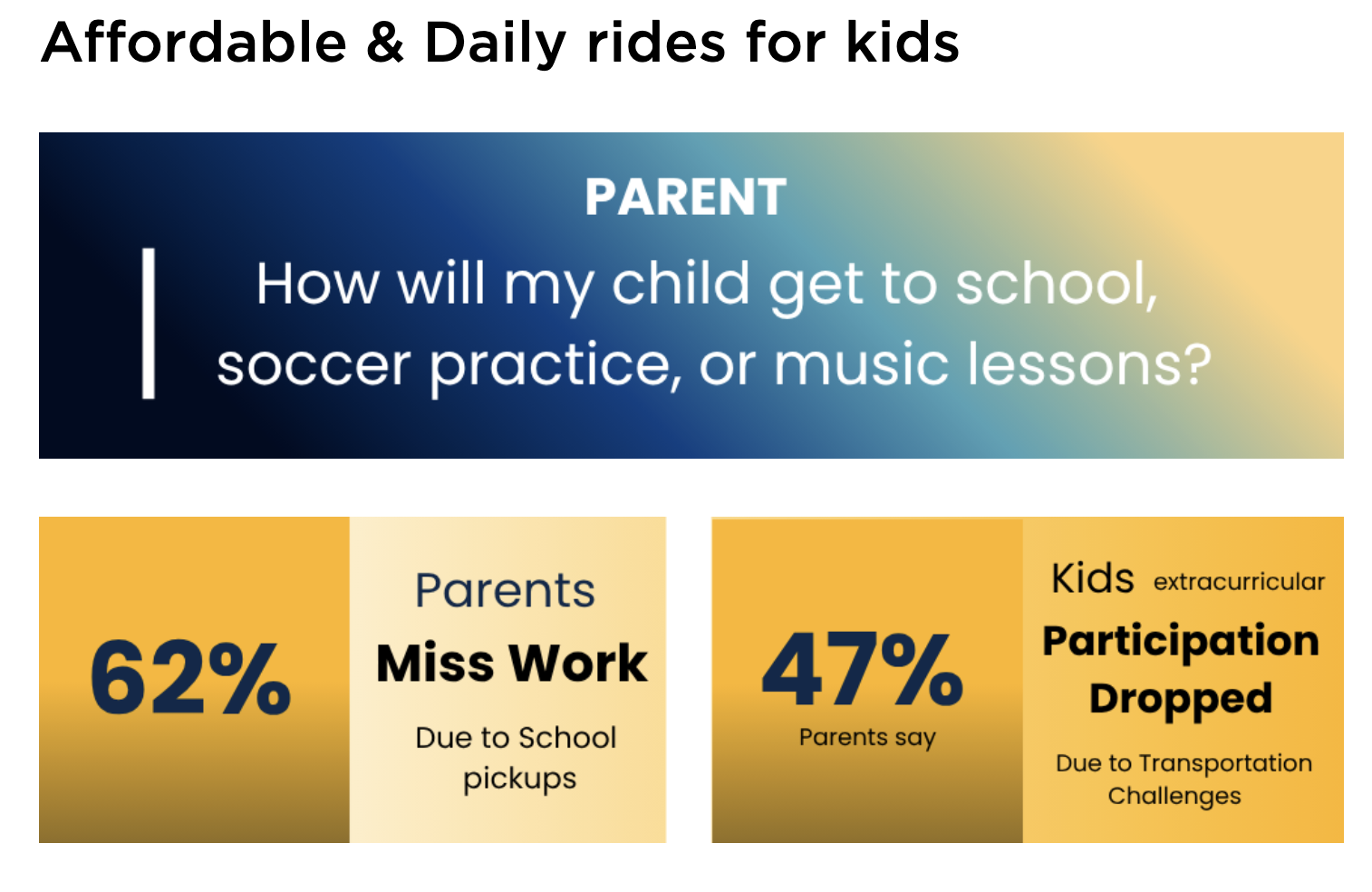 Affordable & Daily rides for kids

PARENT

How will my child get to school, soccer practice, or music lessons?

62%

Parents

Miss Work

Due to School pickups

47%

Parents say

Kids extracurricular

Participation Dropped

Due to Transportation Challenges